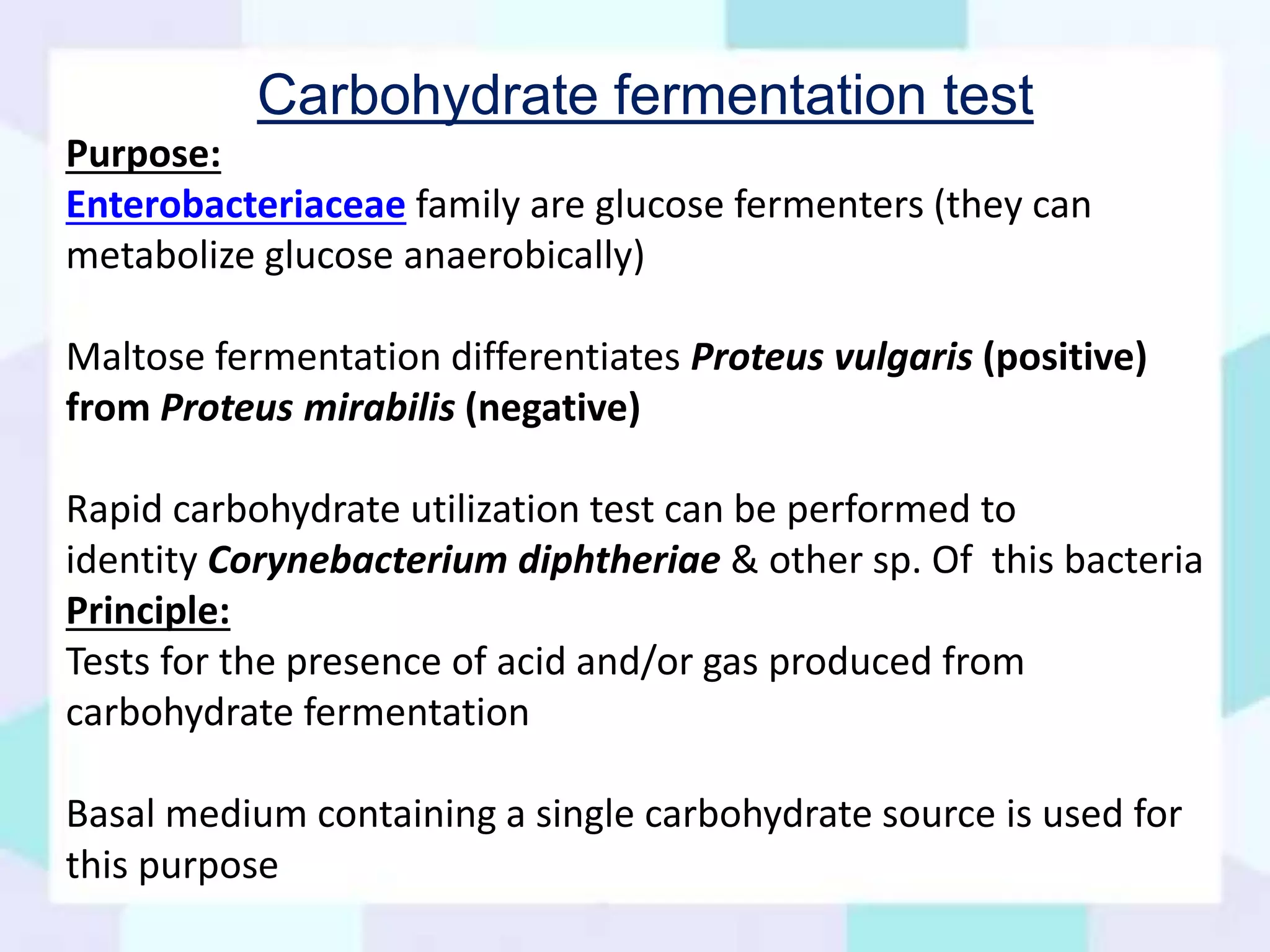 Carbohydrate fermentation test

Purpose:

Enterobacteriaceae family are glucose fermenters (they can metabolize glucose anaerobically)

Maltose fermentation differentiates Proteus vulgaris (positive) from Proteus mirabilis (negative)

Rapid carbohydrate utilization test can be performed to identity Corynebacterium diphtheriae & other sp. Of this bacteria

Principle:

Tests for the presence of acid and/or gas produced from carbohydrate fermentation

Basal medium containing a single carbohydrate source is used for this purpose